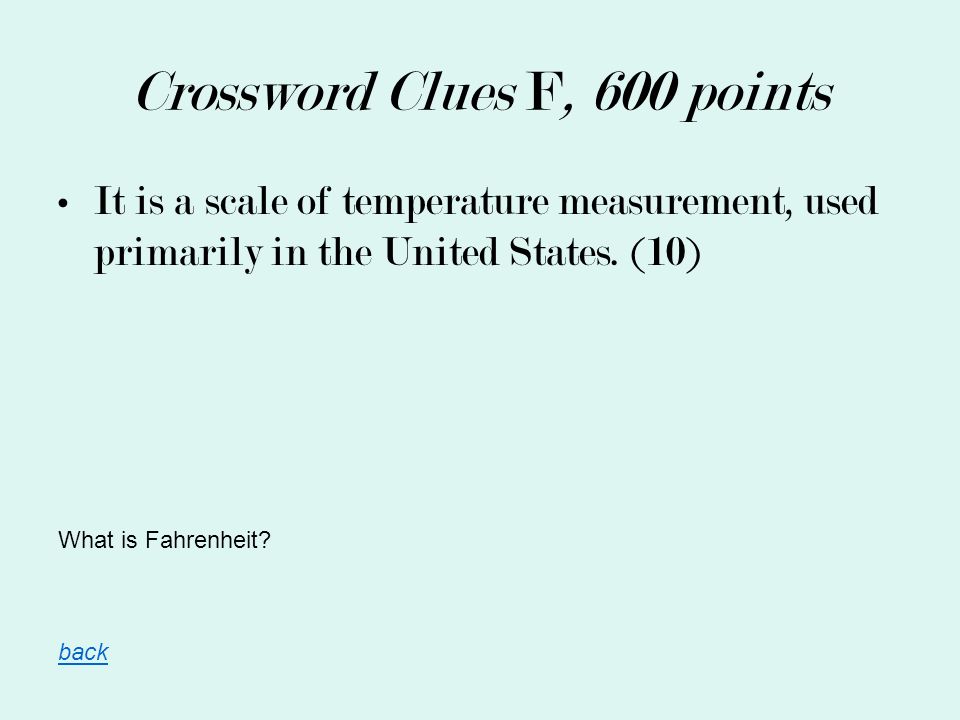 Crossword Clues F, 600 points

• It is a scale of temperature measurement, used primarily in the United States. (10)

What is Fahrenheit?

back